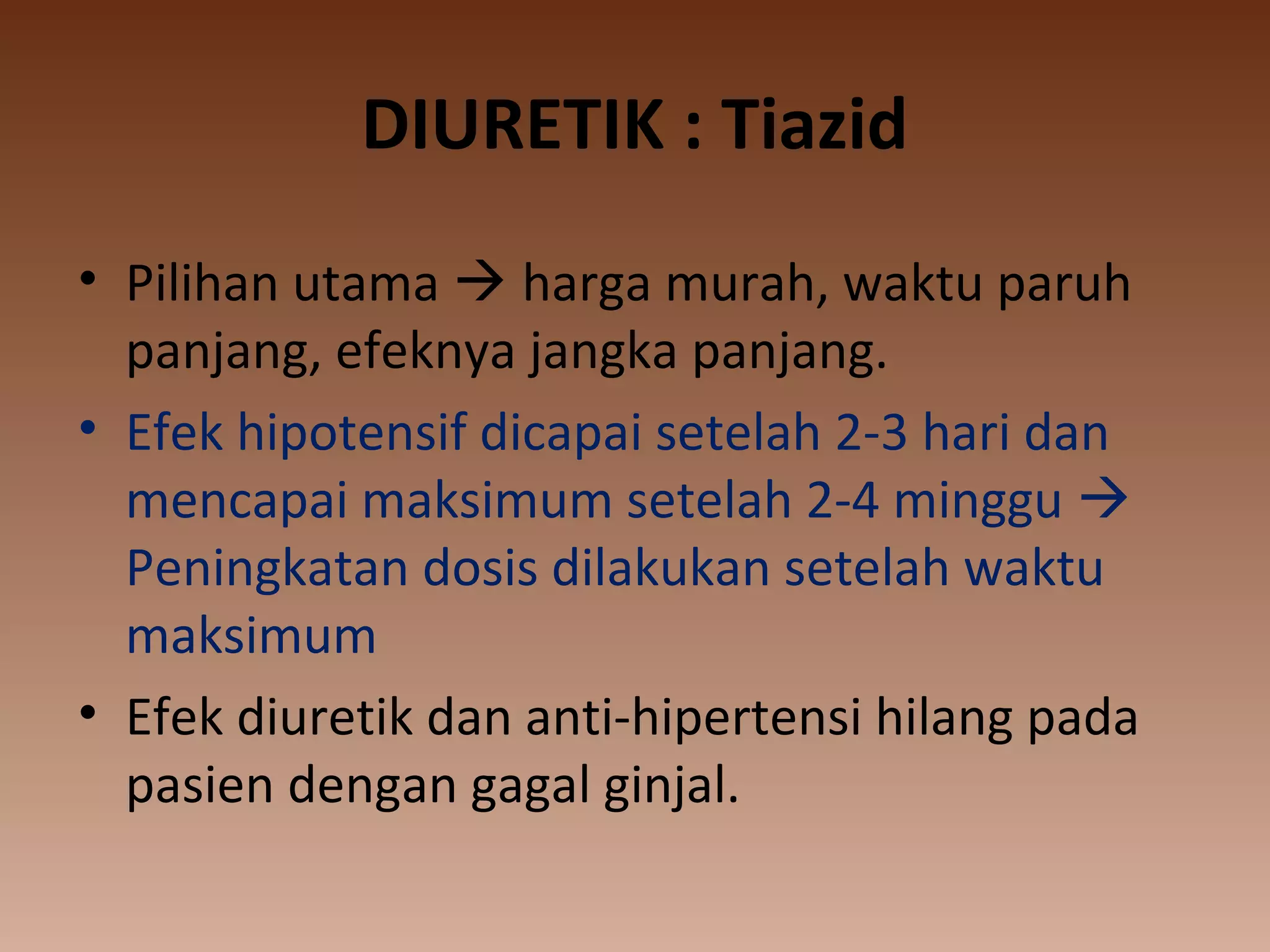 DIURETIK : Tiazid

• Pilihan utama → harga murah, waktu paruh panjang, efeknya jangka panjang.
• Efek hipotensif dicapai setelah 2-3 hari dan mencapai maksimum setelah 2-4 minggu → Peningkatan dosis dilakukan setelah waktu maksimum
• Efek diuretik dan anti-hipertensi hilang pada pasien dengan gagal ginjal.